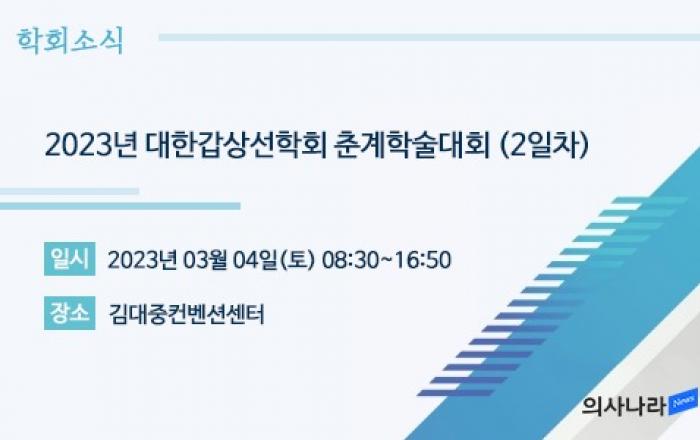 학회소식

2023년 대한갑상선학회 춘계학술대회 (2일차)

일시 2023년 03월 04일(토) 08:30~16:50

장소 김대중컨벤션센터

의사나라 News